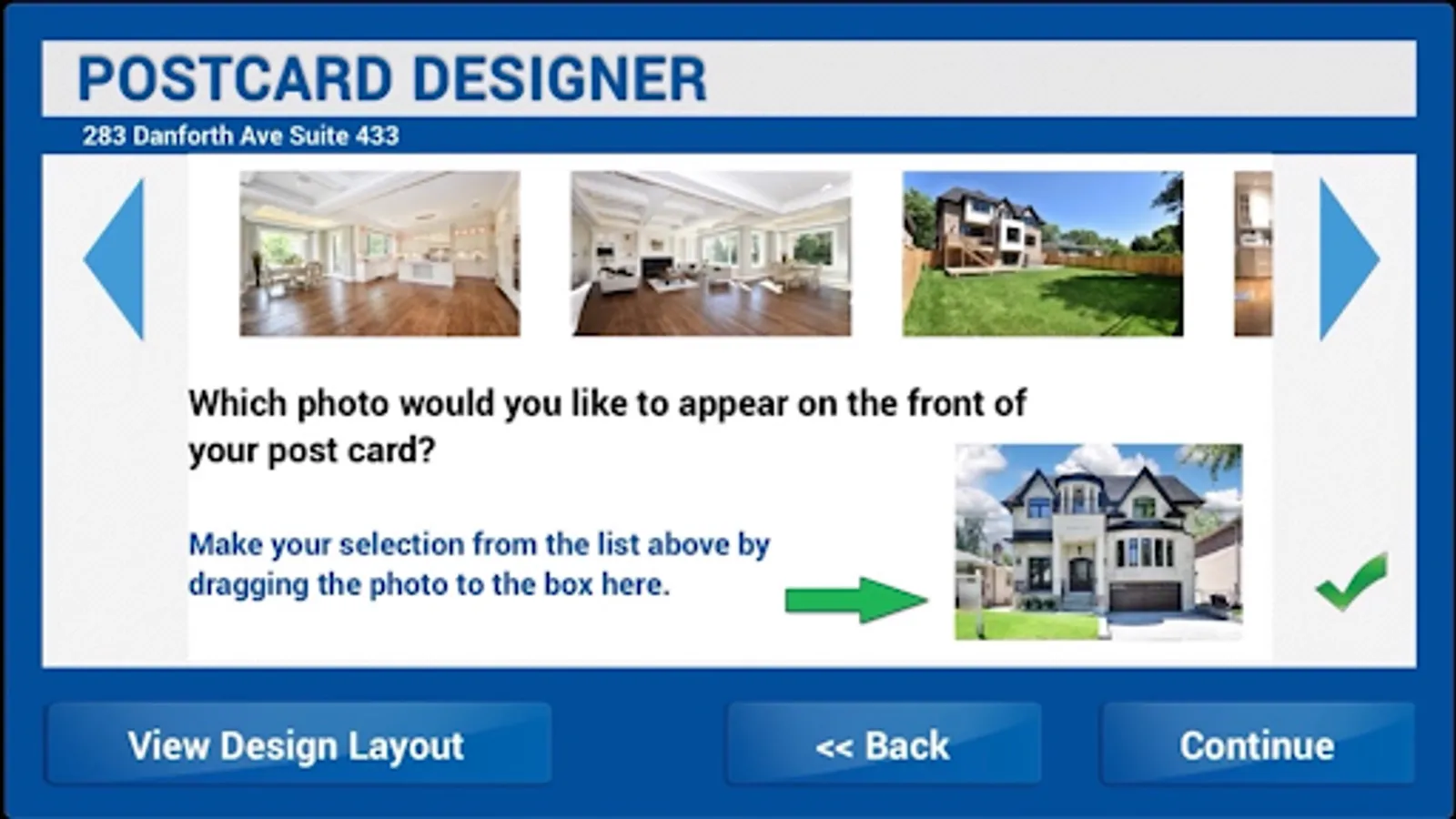 POSTCARD DESIGNER

283 Danforth Ave Suite 433

Which photo would you like to appear on the front of your post card?

Make your selection from the list above by dragging the photo to the box here.

View Design Layout

<< Back

Continue